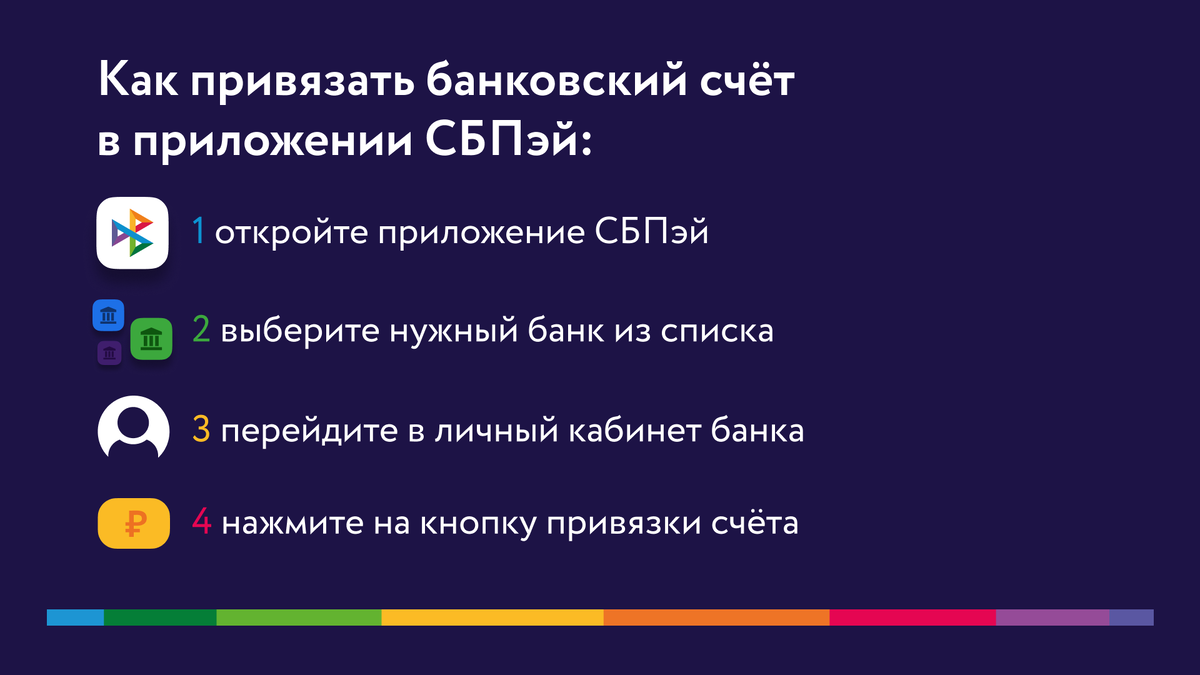 Как привязать банковский счёт в приложении СБПэй:

1 откройте приложение СБПэй

2 выберите нужный банк из списка

3 перейдите в личный кабинет банка

₽ 4 нажмите на кнопку привязки счёта